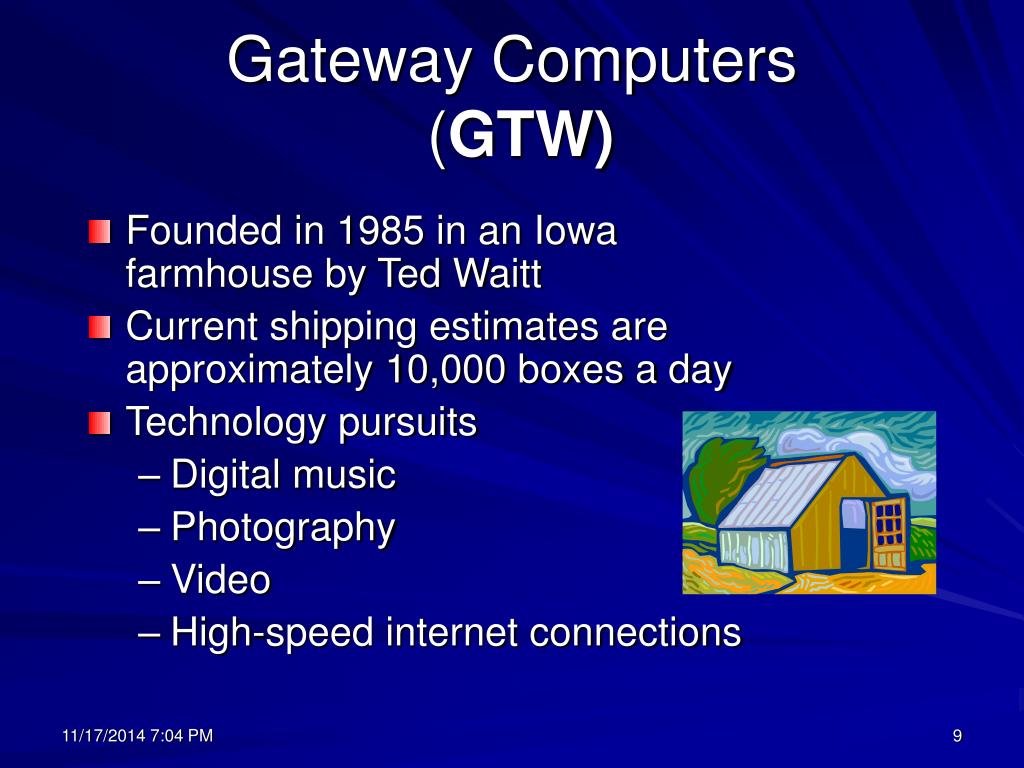 Gateway Computers (GTW)

Founded in 1985 in an Iowa farmhouse by Ted Waitt

Current shipping estimates are approximately 10,000 boxes a day

Technology pursuits

– Digital music

– Photography

– Video

– High-speed internet connections

11/17/2014 7:04 PM

9